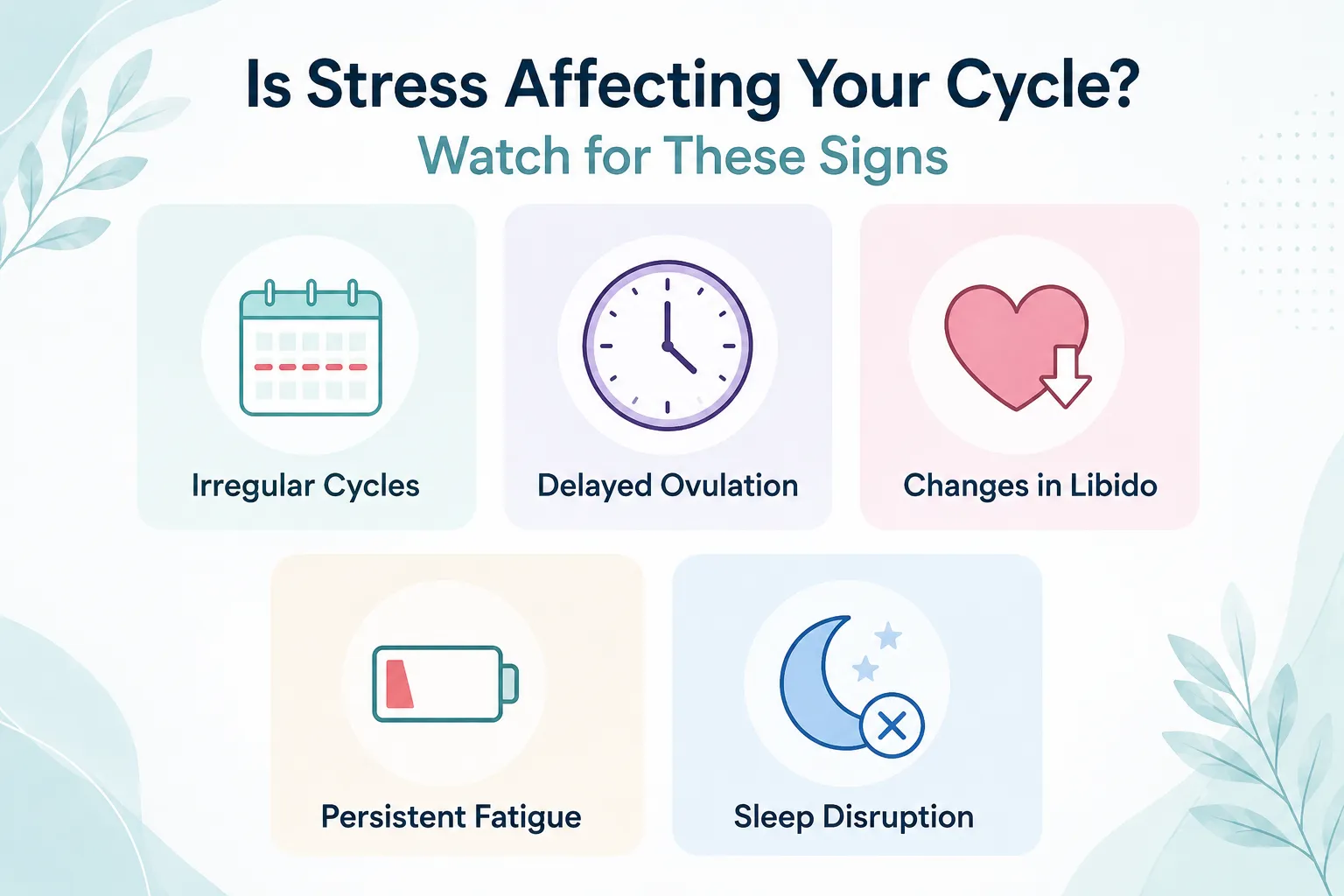 Is Stress Affecting Your Cycle?
Watch for These Signs

Irregular Cycles

Delayed Ovulation

Changes in Libido

Persistent Fatigue

Sleep Disruption